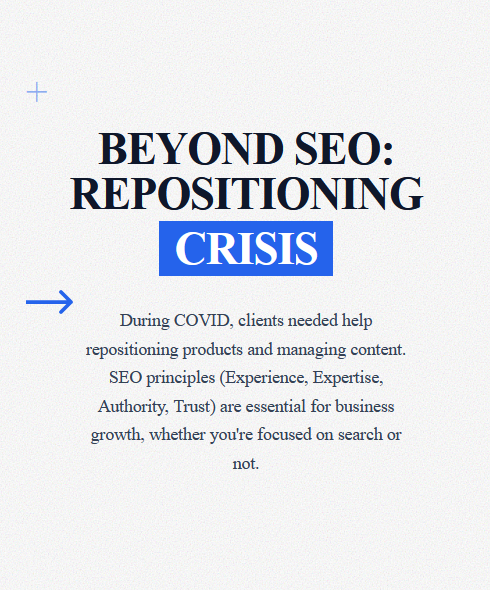 BEYOND SEO: REPOSITIONING CRISIS

During COVID, clients needed help repositioning products and managing content. SEO principles (Experience, Expertise, Authority, Trust) are essential for business growth, whether you're focused on search or not.